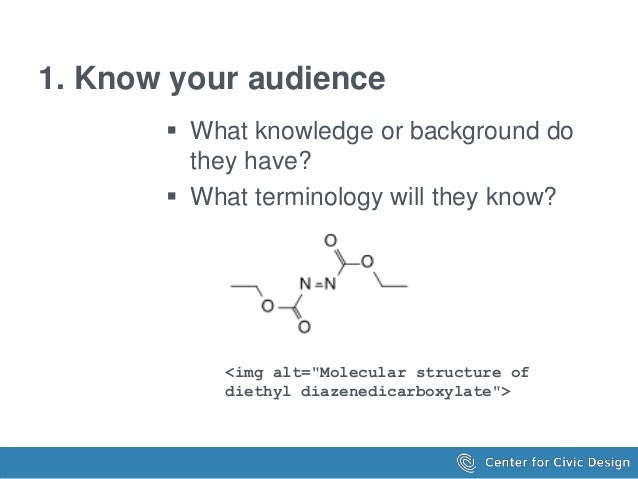 1. Know your audience

▪ What knowledge or background do they have?
▪ What terminology will they know?

O
O
N=N
O
O

<img alt="Molecular structure of diethyl diazenedicarboxylate">

Center for Civic Design